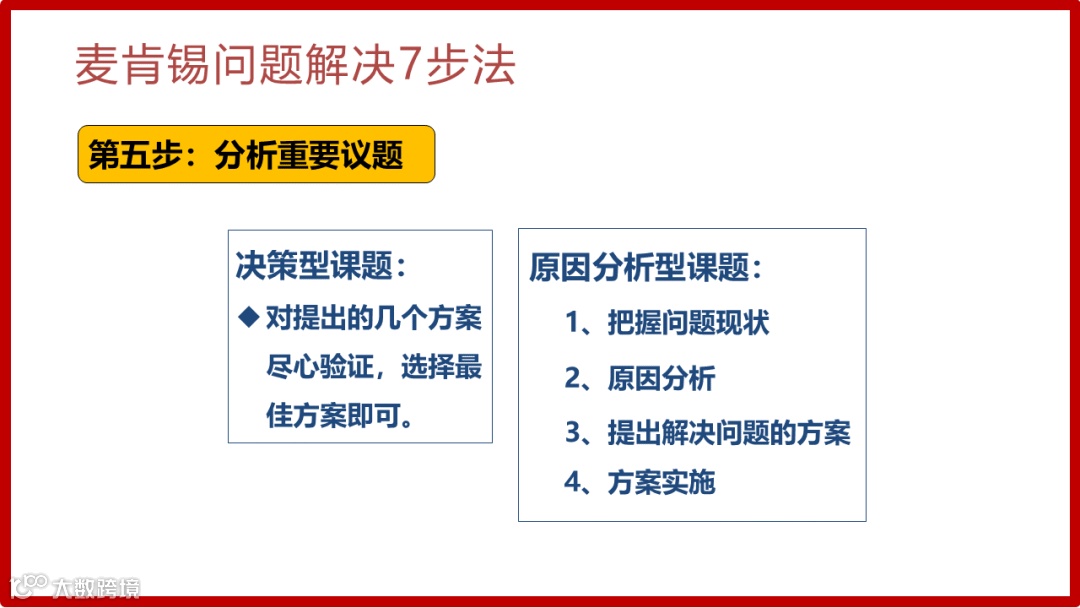 麦肯锡问题解决7步法

第五步：分析重要议题

决策型课题：
◆ 对提出的几个方案尽心验证，选择最佳方案即可。

原因分析型课题：
1、把握问题现状
2、原因分析
3、提出解决问题的方案
4、方案实施

大数跨境